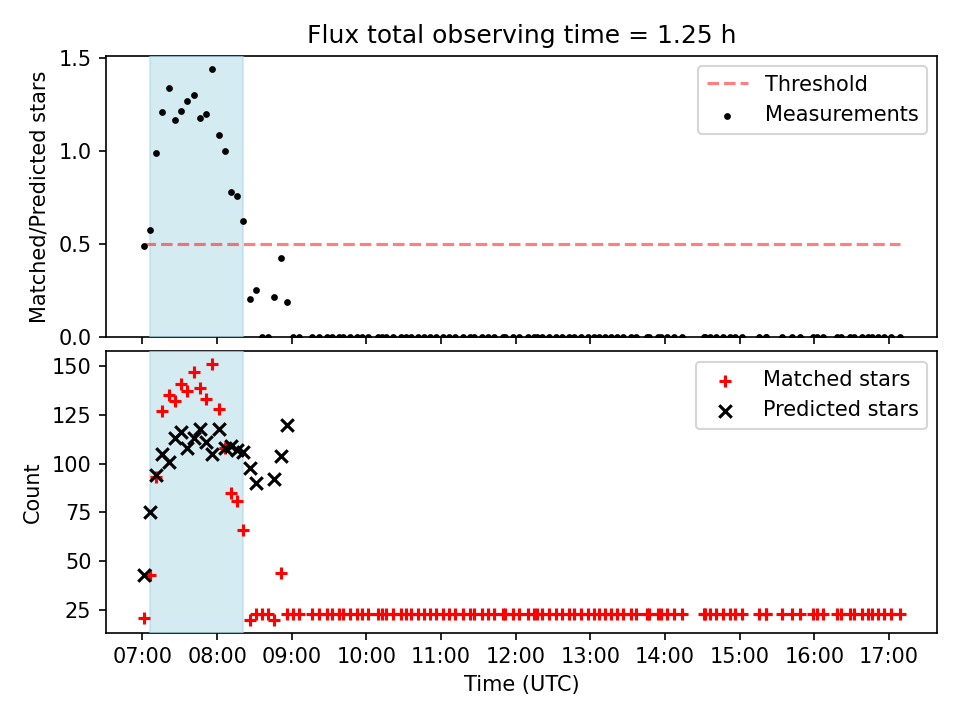 Flux total observing time = 1.25 h

Matched/Predicted stars

1.5
1.0
0.5
0.0

Threshold
Measurements

Count

150
125
100
75
50
25

Matched stars
Predicted stars

07:00 08:00 09:00 10:00 11:00 12:00 13:00 14:00 15:00 16:00 17:00

Time (UTC)